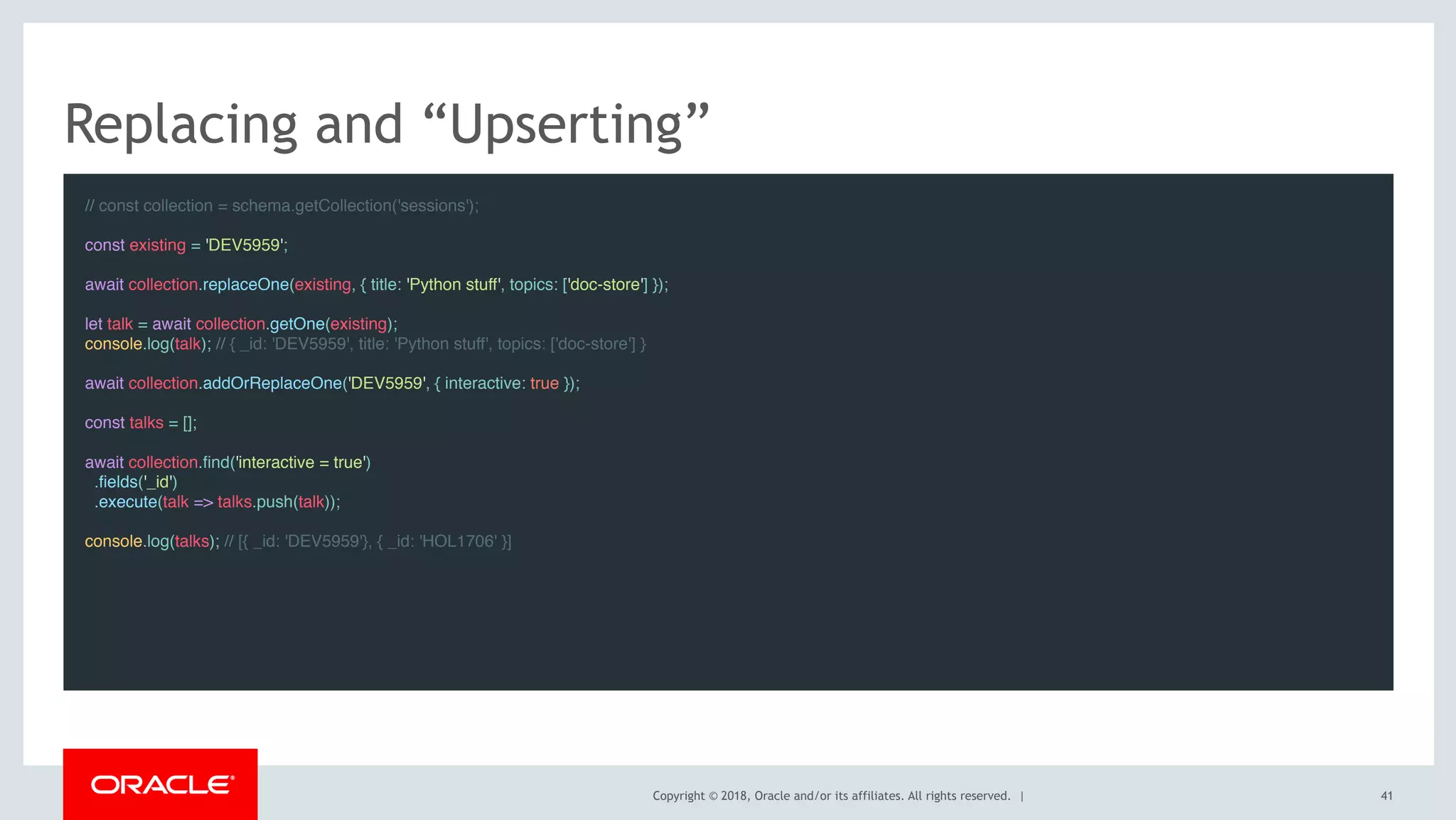 Replacing and “Upserting”

// const collection = schema.getCollection('sessions');

const existing = 'DEV5959';

await collection.replaceOne(existing, { title: 'Python stuff', topics: ['doc-store'] });

let talk = await collection.getOne(existing);
console.log(talk); // { _id: 'DEV5959', title: 'Python stuff', topics: ['doc-store'] }

await collection.addOrReplaceOne('DEV5959', { interactive: true });

const talks = [];

await collection.find('interactive = true')
  .fields('_id')
  .execute(talk => talks.push(talk));

console.log(talks); // [{ _id: 'DEV5959'}, { _id: 'HOL1706' }]

ORACLE

Copyright © 2018, Oracle and/or its affiliates. All rights reserved. |

41